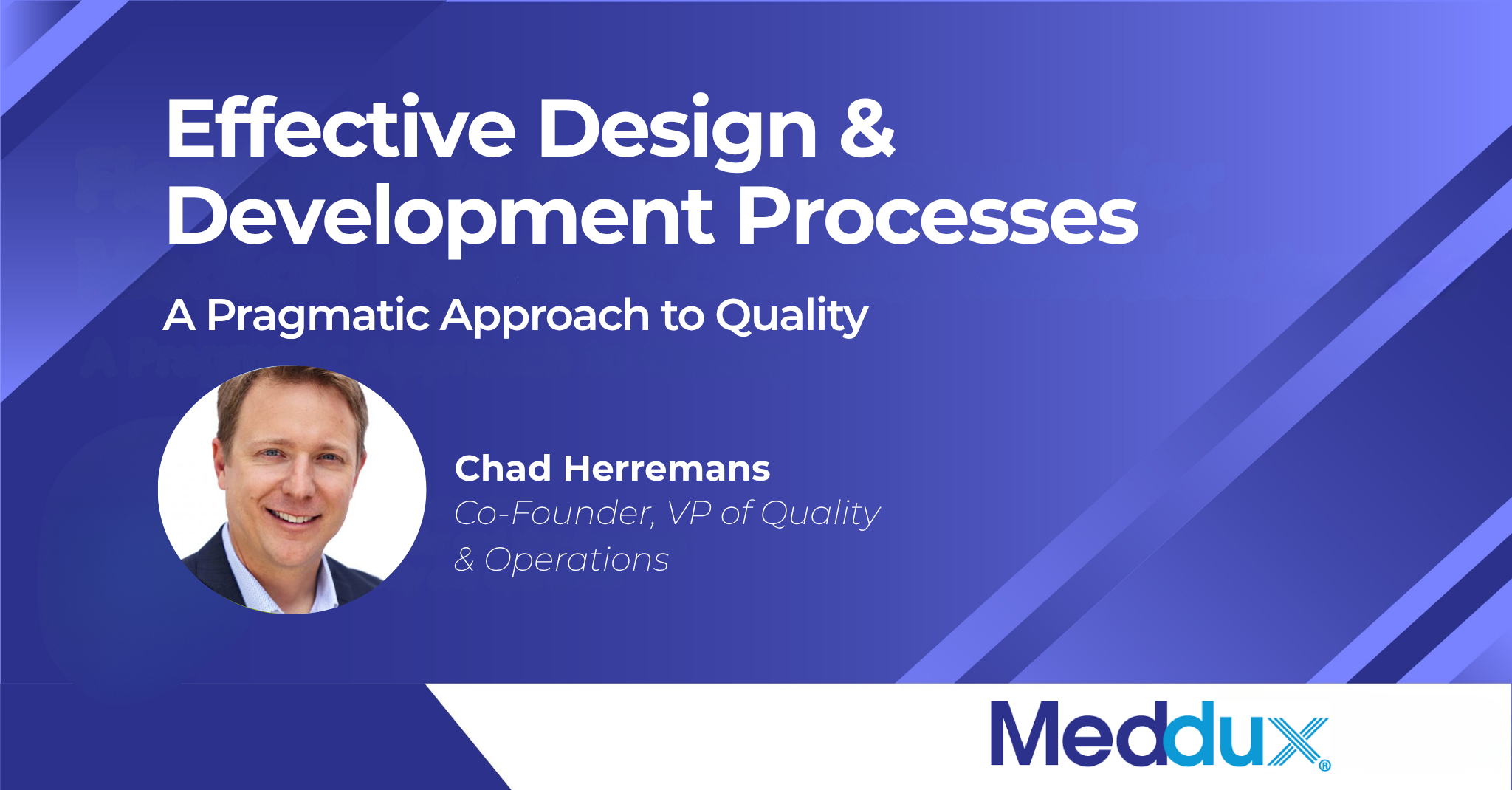 Effective Design & Development Processes

A Pragmatic Approach to Quality

Chad Herremans
Co-Founder, VP of Quality & Operations

Meddux®